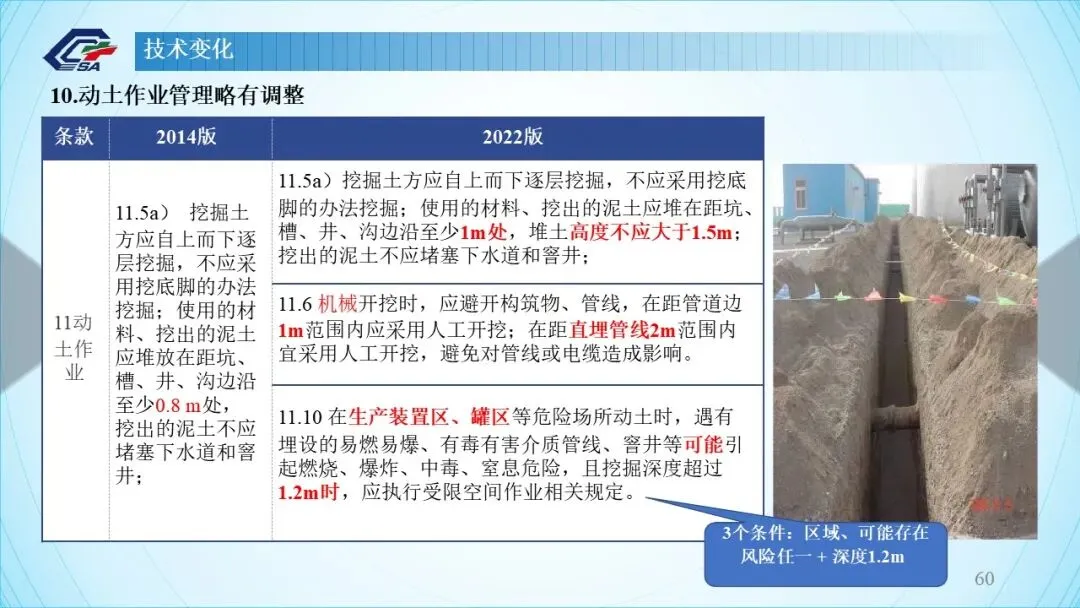 SA

技术变化

10.动土作业管理略有调整

| 条款 | 2014版 | 2022版 |
|---|---|---|
| 11动土作业 | 11.5a） 挖掘土方应自上而下逐层挖掘，不应采用挖底脚的办法挖掘；使用的材料、挖出的泥土应堆放在距坑、槽、井、沟边沿至少0.8 m处，挖出的泥土不应堵塞下水道和窨井； | 11.5a）挖掘土方应自上而下逐层挖掘，不应采用挖底脚的办法挖掘；使用的材料、挖出的泥土应堆在距坑、槽、井、沟边沿至少1m处，堆土高度不应大于1.5m；挖出的泥土不应堵塞下水道和窨井； |
| | | 11.6 机械开挖时，应避开构筑物、管线，在距管道边1m范围内应采用人工开挖；在距直埋管线2m范围内宜采用人工开挖，避免对管线或电缆造成影响。 |
| | | 11.10 在生产装置区、罐区等危险场所动土时，遇有埋设的易燃易爆、有毒有害介质管线、窨井等可能引起燃烧、爆炸、中毒、窒息危险，且挖掘深度超过1.2m时，应执行受限空间作业相关规定。 |

3个条件：区域、可能存在风险任一 + 深度1.2m

60